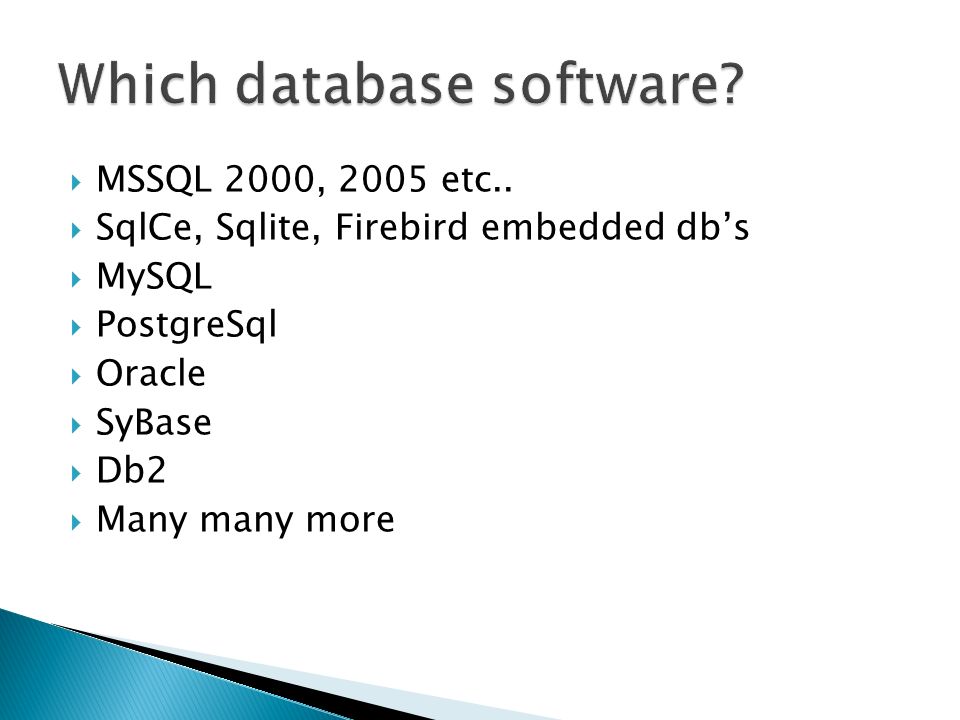 Which database software?

MSSQL 2000, 2005 etc..
SqlCe, Sqlite, Firebird embedded db’s
MySQL
PostgreSql
Oracle
SyBase
Db2
Many many more